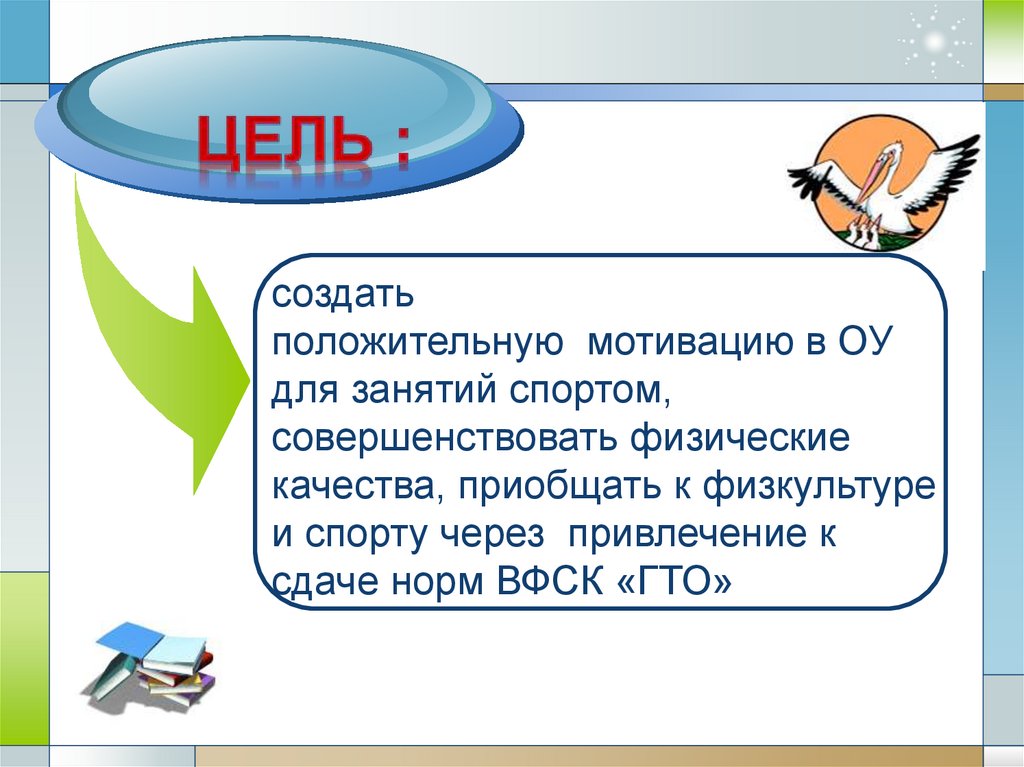 ЦЕЛЬ :

создать положительную мотивацию в ОУ для занятий спортом, совершенствовать физические качества, приобщать к физкультуре и спорту через привлечение к сдаче норм ВФСК «ГТО»